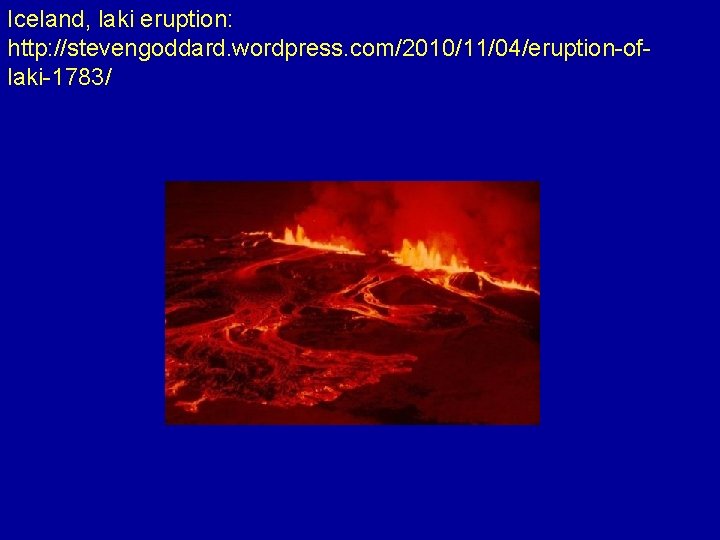 Iceland, laki eruption: http://stevengoddard.wordpress.com/2010/11/04/eruption-of-laki-1783/